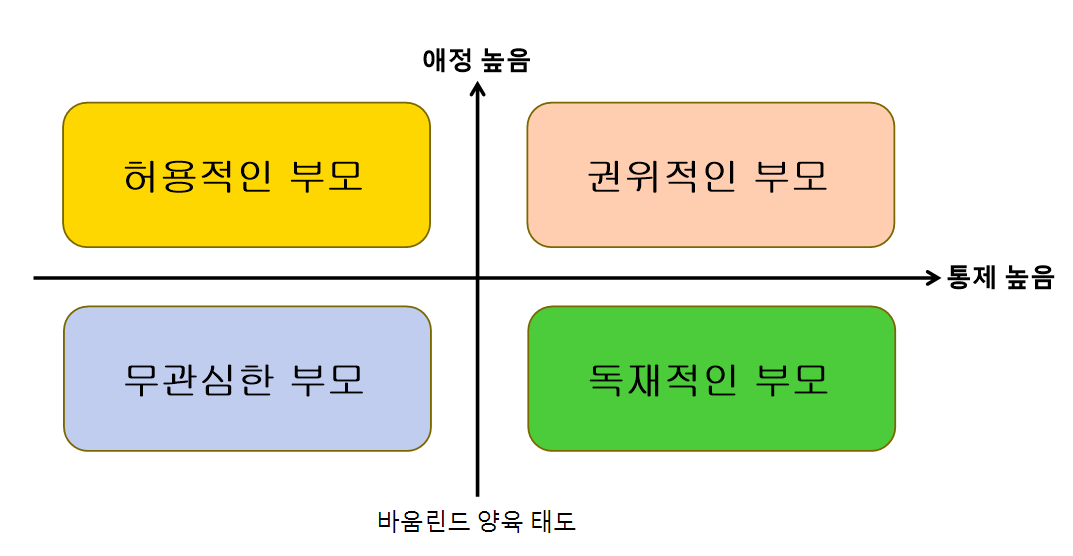 애정 높음

허용적인 부모

권위적인 부모

통제 높음

무관심한 부모

독재적인 부모

바움린드 양육 태도